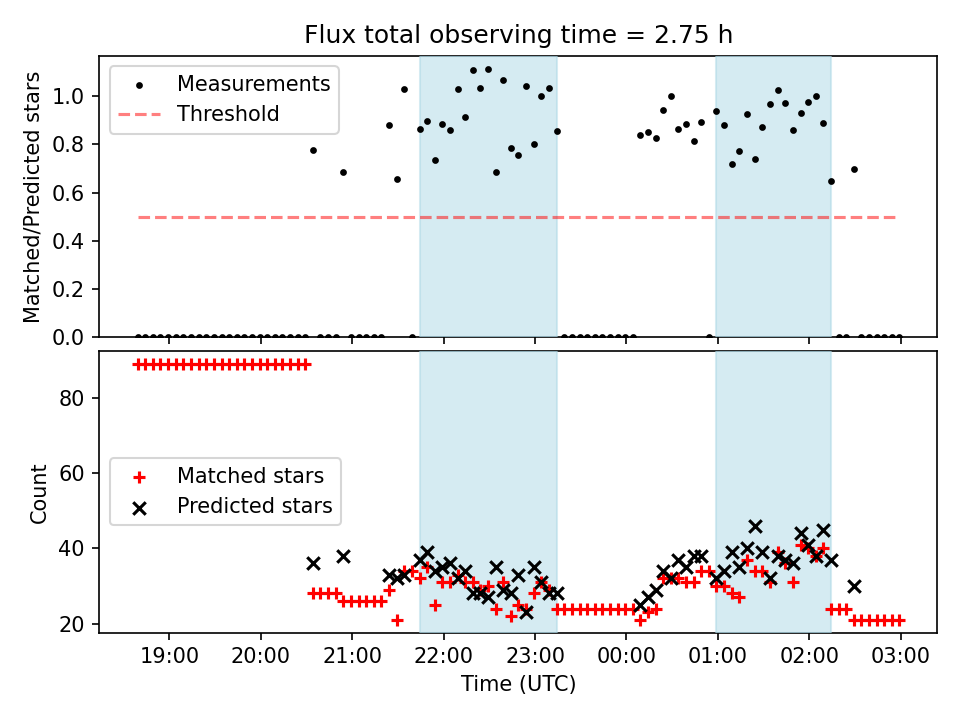 Flux total observing time = 2.75 h

Measurements
Threshold

Matched/Predicted stars

1.0
0.8
0.6
0.4
0.2
0.0

Matched stars
Predicted stars

Count

80
60
40
20

19:00
20:00
21:00
22:00
23:00
00:00
01:00
02:00
03:00

Time (UTC)